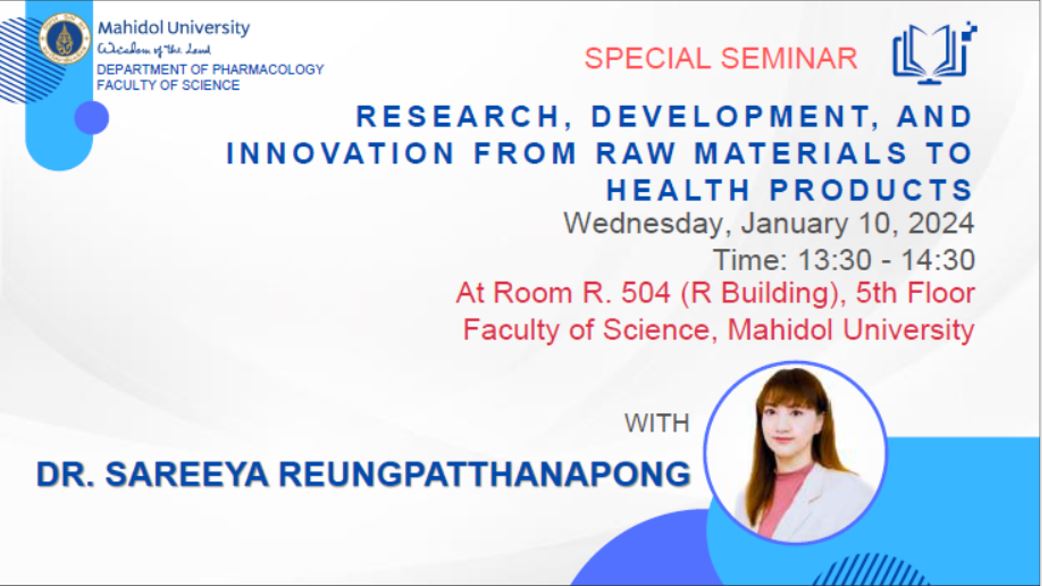 Mahidol University
Wisdom of the Land
DEPARTMENT OF PHARMACOLOGY
FACULTY OF SCIENCE

SPECIAL SEMINAR

RESEARCH, DEVELOPMENT, AND INNOVATION FROM RAW MATERIALS TO HEALTH PRODUCTS

Wednesday, January 10, 2024
Time: 13:30 - 14:30
At Room R. 504 (R Building), 5th Floor
Faculty of Science, Mahidol University

WITH

DR. SAREEYA REUNGPATTHANAPONG